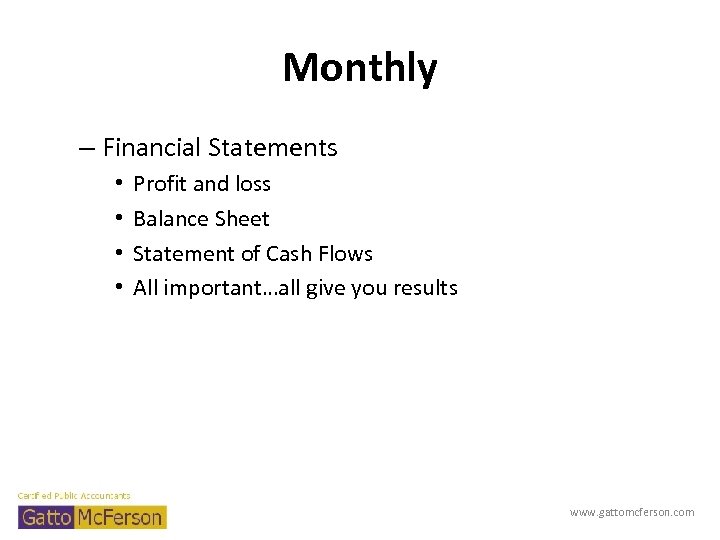 Monthly

– Financial Statements

• Profit and loss
• Balance Sheet
• Statement of Cash Flows
• All important…all give you results

Certified Public Accountants
Gatto McFerson

www.gattomcferson.com